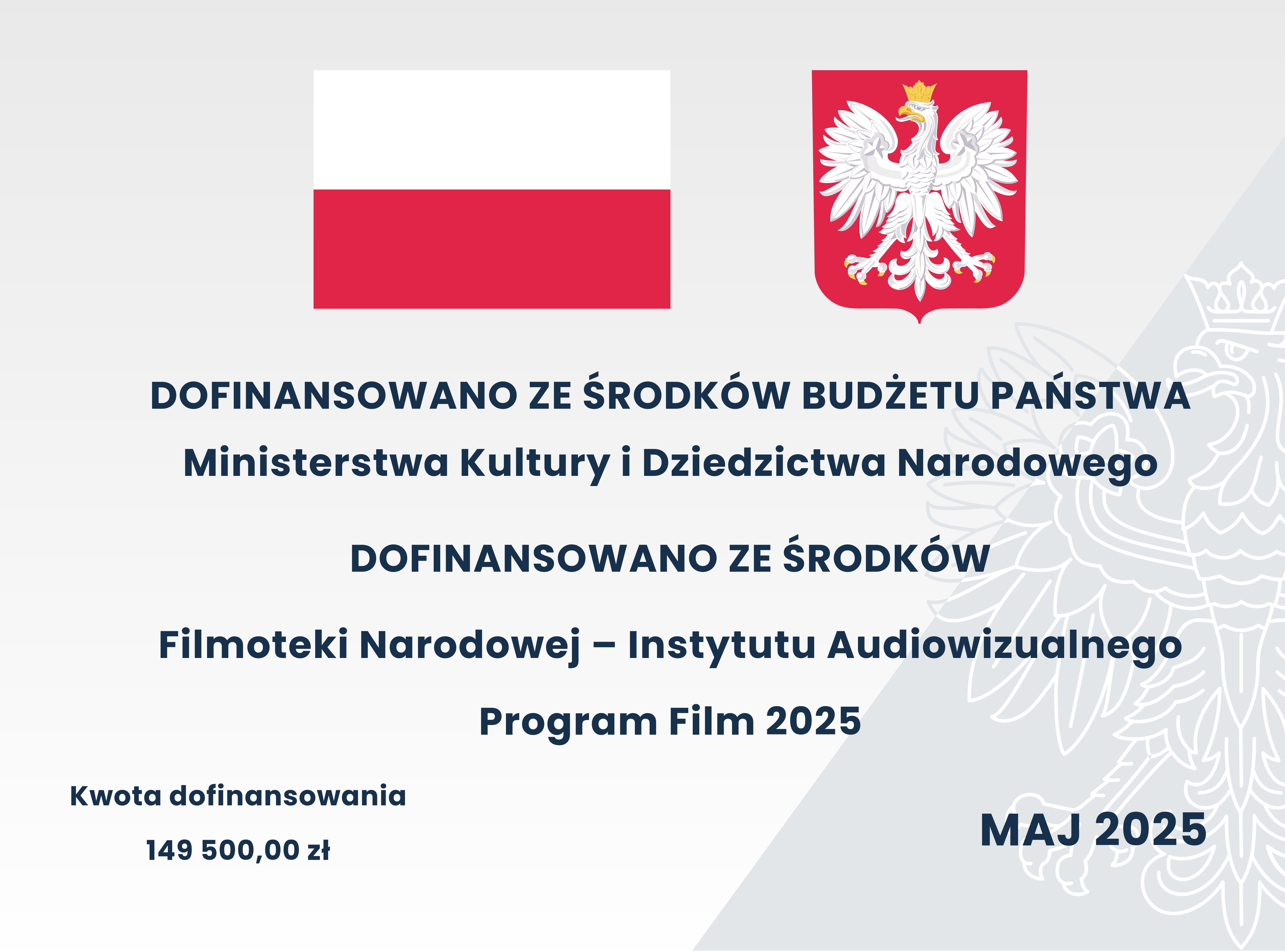 DOFINANSOWANO ZE ŚRODKÓW BUDŻETU PAŃSTWA

Ministerstwa Kultury i Dziedzictwa Narodowego

DOFINANSOWANO ZE ŚRODKÓW

Filmoteki Narodowej – Instytutu Audiowizualnego

Program Film 2025

Kwota dofinansowania

149 500,00 zł

MAJ 2025